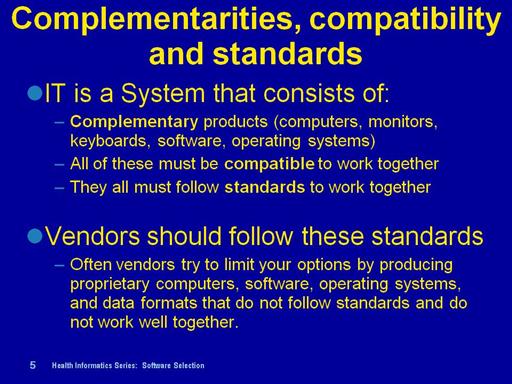 Complementarities, compatibility and standards

IT is a System that consists of:

– Complementary products (computers, monitors, keyboards, software, operating systems)
– All of these must be compatible to work together
– They all must follow standards to work together

Vendors should follow these standards

– Often vendors try to limit your options by producing proprietary computers, software, operating systems, and data formats that do not follow standards and do not work well together.

5 Health Informatics Series: Software Selection